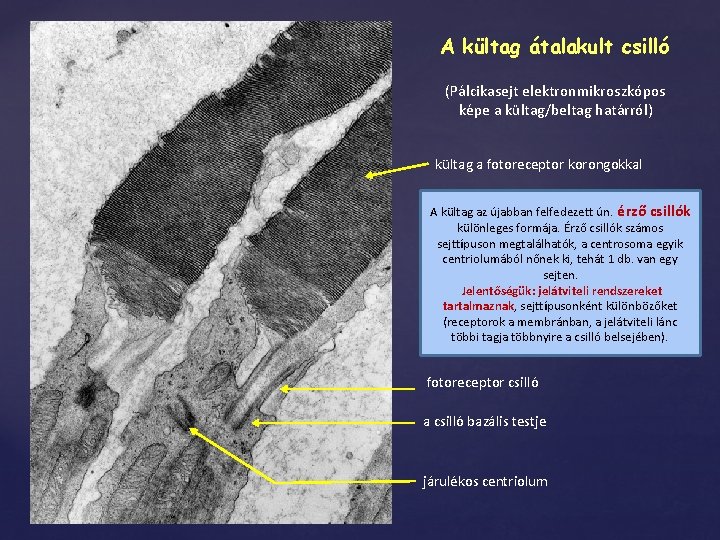 A kültag átalakult csilló

(Pálcikasejt elektronmikroszkópos képe a kültag/beltag határról)

kültag a fotoreceptor korongokkal

A kültag az újabban felfedezett ún. érző csillók különleges formája. Érző csillók számos sejttípuson megtalálhatók, a centrosoma egyik centriolumából nőnek ki, tehát 1 db. van egy sejten.
Jelentőségük: jelátviteli rendszereket tartalmaznak, sejttípusonként különbözőket (receptorok a membránban, a jelátviteli lánc többi tagja többnyire a csilló belsejében).

fotoreceptor csilló

a csilló bazális testje

járulékos centriolum